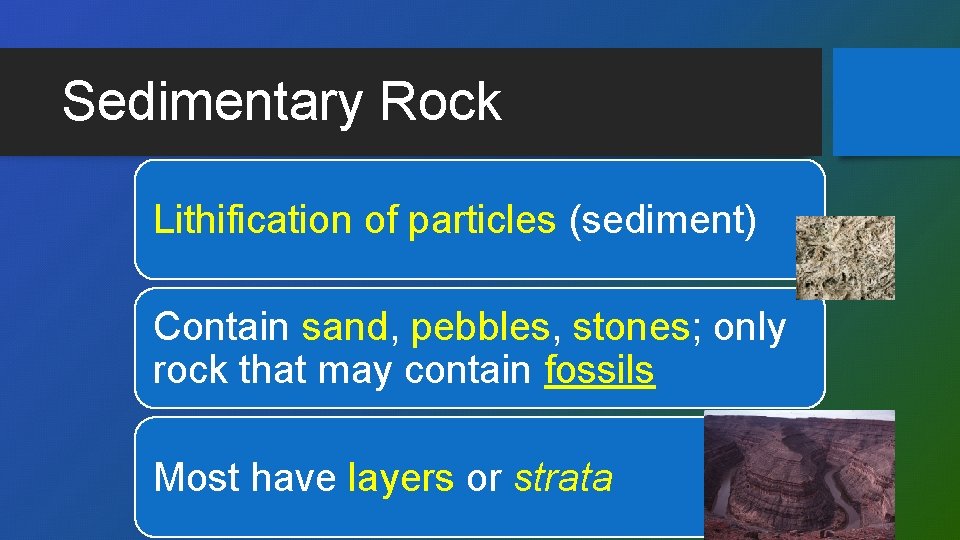 Sedimentary Rock

Lithification of particles (sediment)

Contain sand, pebbles, stones; only rock that may contain fossils

Most have layers or strata